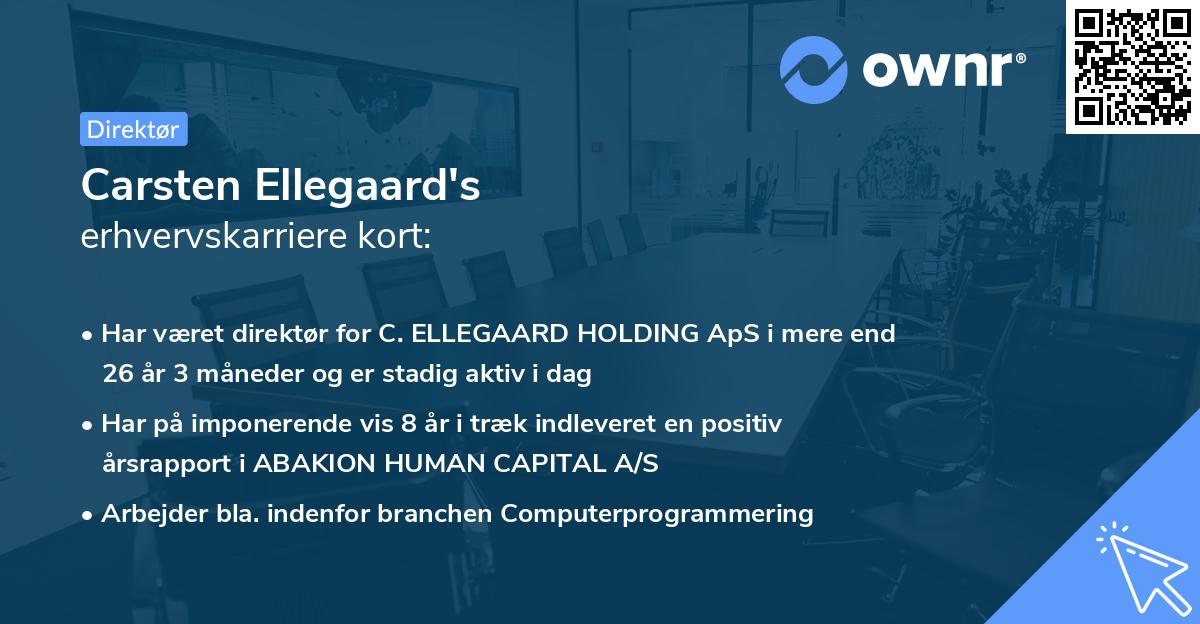 ownr®

Direktør

Carsten Ellegaard's
erhvervskarriere kort:

• Har været direktør for C. ELLEGAARD HOLDING ApS i mere end 26 år 3 måneder og er stadig aktiv i dag

• Har på imponerende vis 8 år i træk indleveret en positiv årsrapport i ABAKION HUMAN CAPITAL A/S

• Arbejder bla. indenfor branchen Computerprogrammering